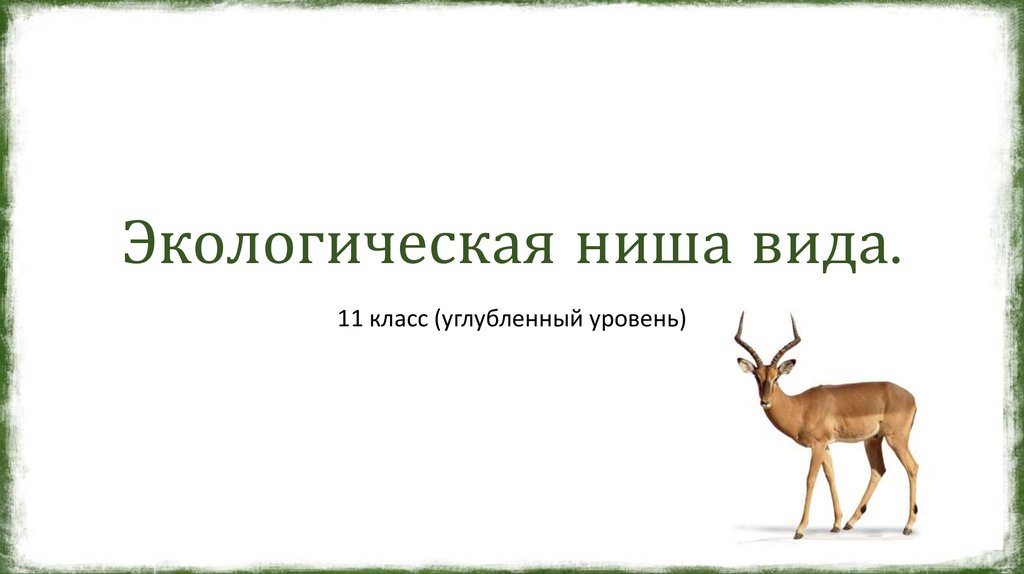 Экологическая ниша вида.

11 класс (углубленный уровень)